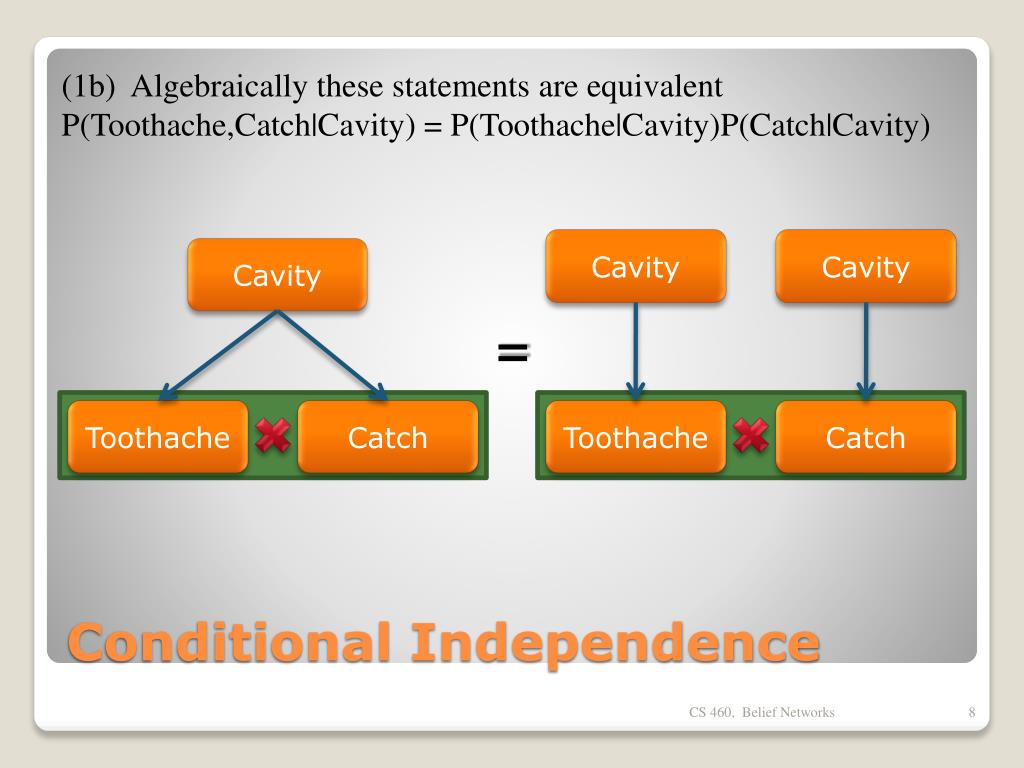 (1b) Algebraically these statements are equivalent
P(Toothache,Catch|Cavity) = P(Toothache|Cavity)P(Catch|Cavity)

Cavity

Toothache

Catch

=

Cavity

Cavity

Toothache

Catch

Conditional Independence

CS 460, Belief Networks

8